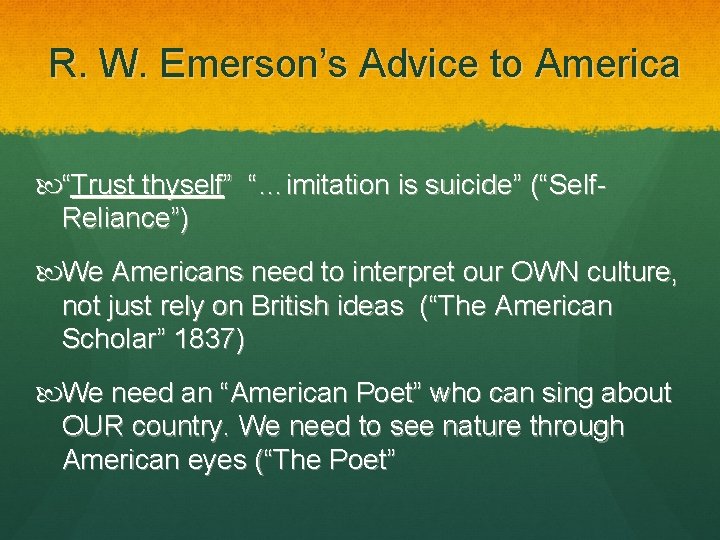 R. W. Emerson’s Advice to America

“Trust thyself” “…imitation is suicide” (“Self-Reliance”)

We Americans need to interpret our OWN culture, not just rely on British ideas (“The American Scholar” 1837)

We need an “American Poet” who can sing about OUR country. We need to see nature through American eyes (“The Poet”